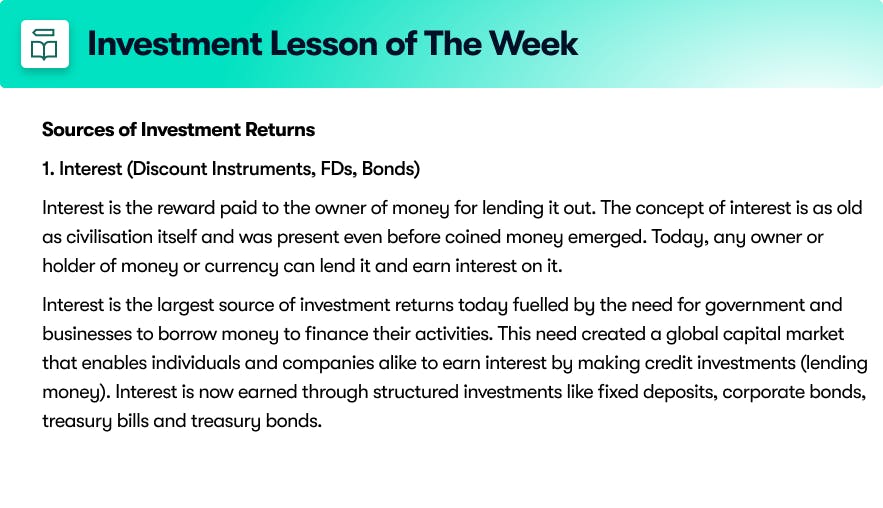 Investment Lesson of The Week

Sources of Investment Returns

1. Interest (Discount Instruments, FDs, Bonds)

Interest is the reward paid to the owner of money for lending it out. The concept of interest is as old as civilisation itself and was present even before coined money emerged. Today, any owner or holder of money or currency can lend it and earn interest on it.

Interest is the largest source of investment returns today fuelled by the need for government and businesses to borrow money to finance their activities. This need created a global capital market that enables individuals and companies alike to earn interest by making credit investments (lending money). Interest is now earned through structured investments like fixed deposits, corporate bonds, treasury bills and treasury bonds.